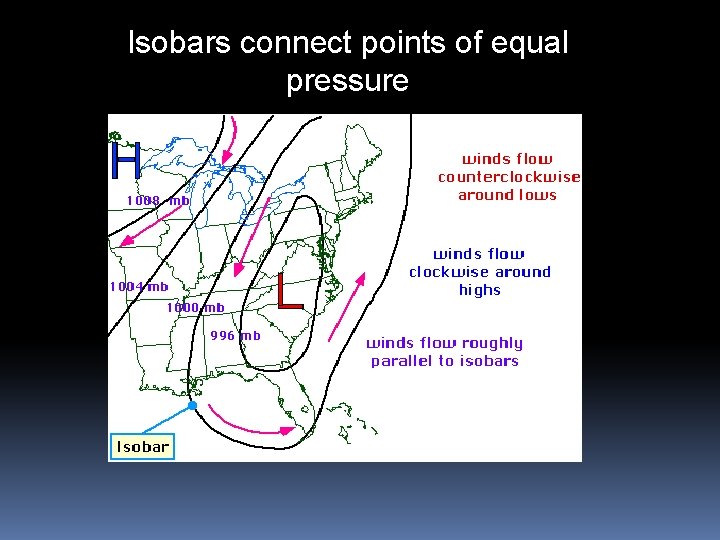 Isobars connect points of equal pressure

H

1008 mb

1004 mb

1000 mb

996 mb

L

winds flow counterclockwise around lows

winds flow clockwise around highs

winds flow roughly parallel to isobars

Isobar